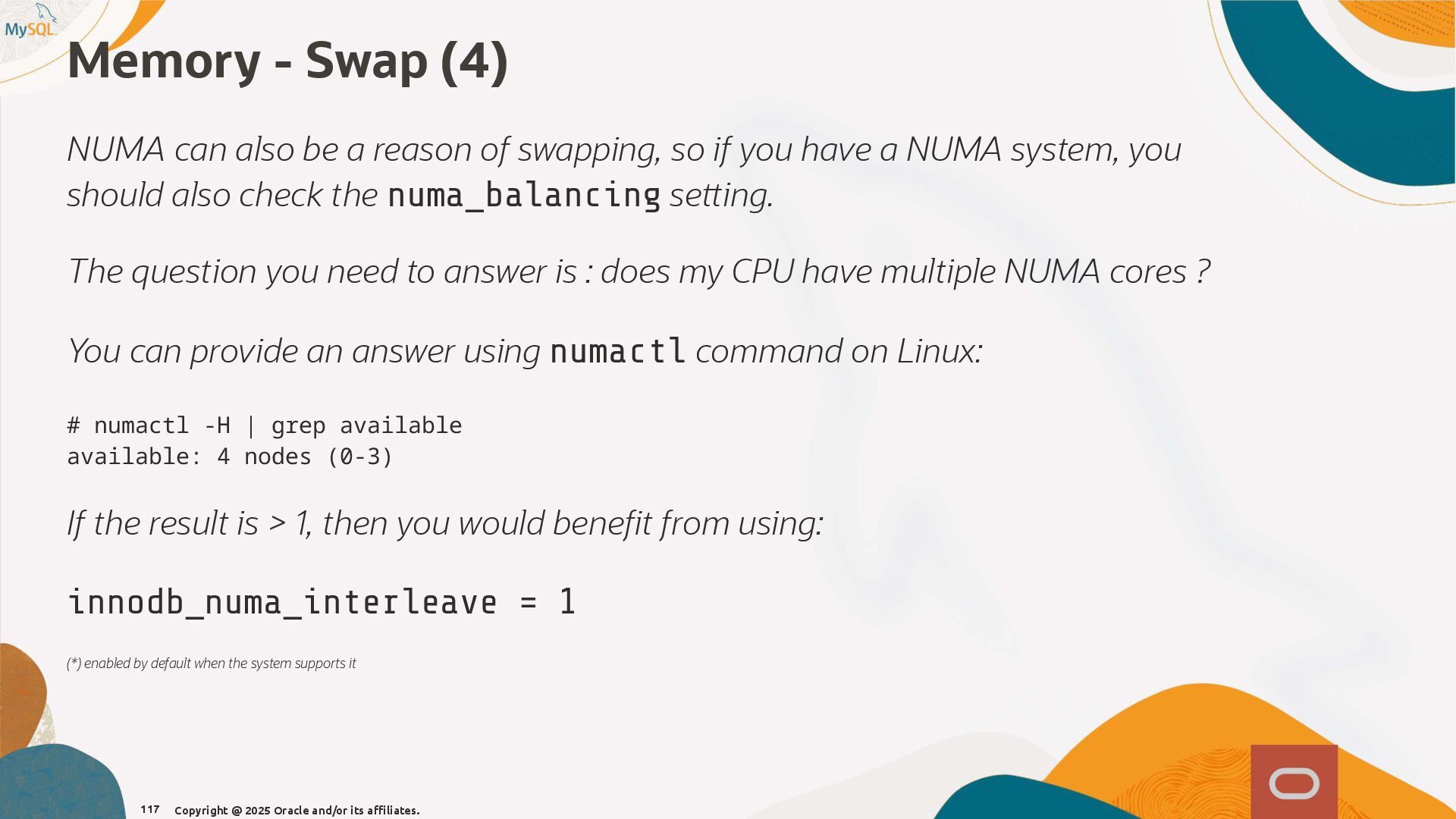 MySQL

Memory - Swap (4)

NUMA can also be a reason of swapping, so if you have a NUMA system, you should also check the numa_balancing setting.

The question you need to answer is : does my CPU have multiple NUMA cores ?

You can provide an answer using numactl command on Linux:

# numactl -H | grep available
available: 4 nodes (0-3)

If the result is > 1, then you would benefit from using:

innodb_numa_interleave = 1

(*) enabled by default when the system supports it

117 Copyright @ 2025 Oracle and/or its affiliates.